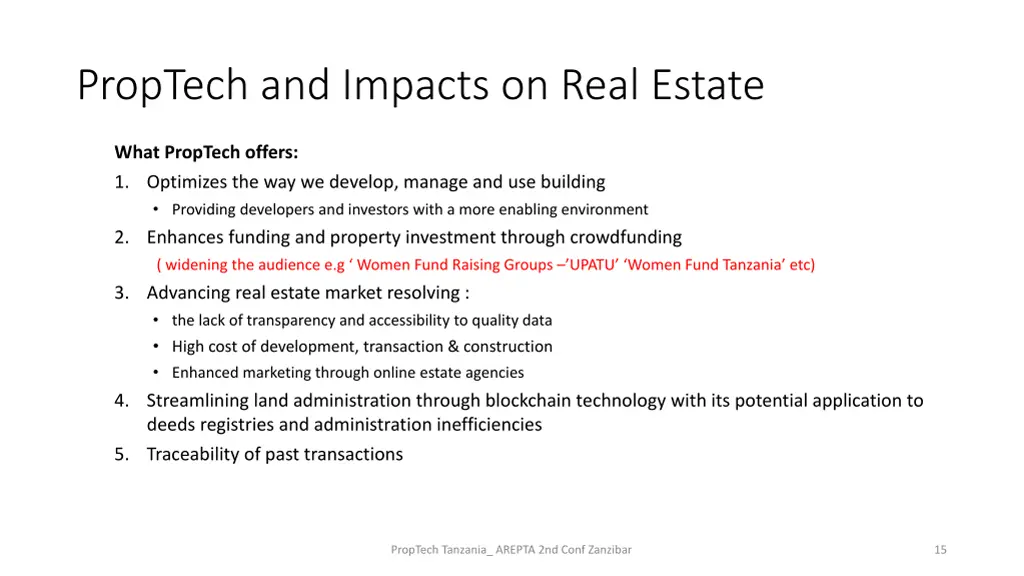 PropTech and Impacts on Real Estate

What PropTech offers:

1. Optimizes the way we develop, manage and use building
 • Providing developers and investors with a more enabling environment
2. Enhances funding and property investment through crowdfunding
 ( widening the audience e.g ‘ Women Fund Raising Groups –’UPATU’ ‘Women Fund Tanzania’ etc)
3. Advancing real estate market resolving :
 • the lack of transparency and accessibility to quality data
 • High cost of development, transaction & construction
 • Enhanced marketing through online estate agencies
4. Streamlining land administration through blockchain technology with its potential application to deeds registries and administration inefficiencies
5. Traceability of past transactions

PropTech Tanzania_ AREPTA 2nd Conf Zanzibar

15